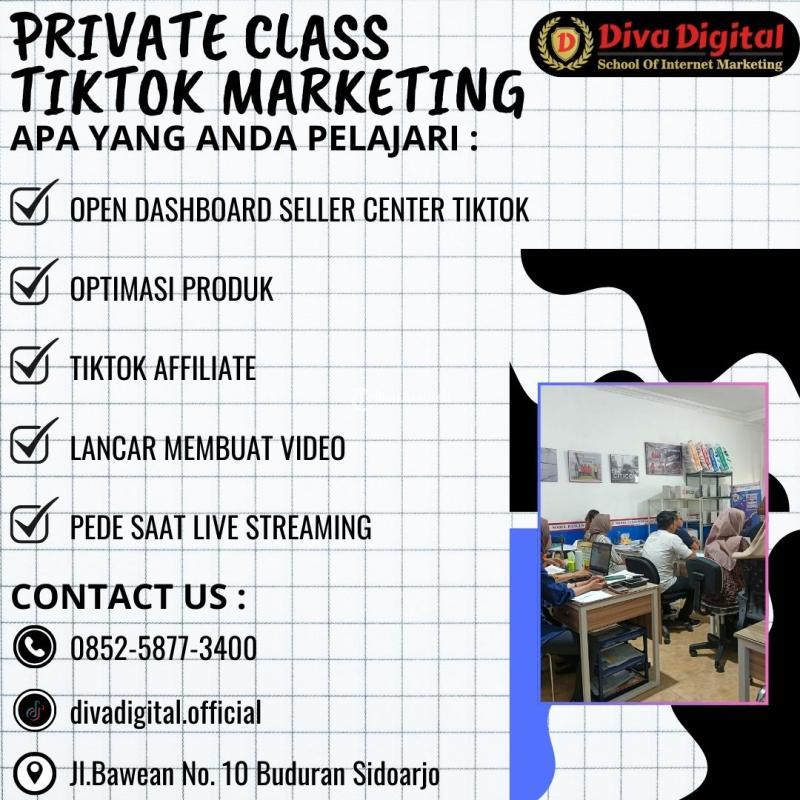 PRIVATE CLASS TIKTOK MARKETING

D Diva Digital
School Of Internet Marketing

APA YANG ANDA PELAJARI :

OPEN DASHBOARD SELLER CENTER TIKTOK

OPTIMASI PRODUK

TIKTOK AFFILIATE

LANCAR MEMBUAT VIDEO

PEDE SAAT LIVE STREAMING

CONTACT US :

0852-5877-3400

divadigital.official

Jl.Bawean No. 10 Buduran Sidoarjo